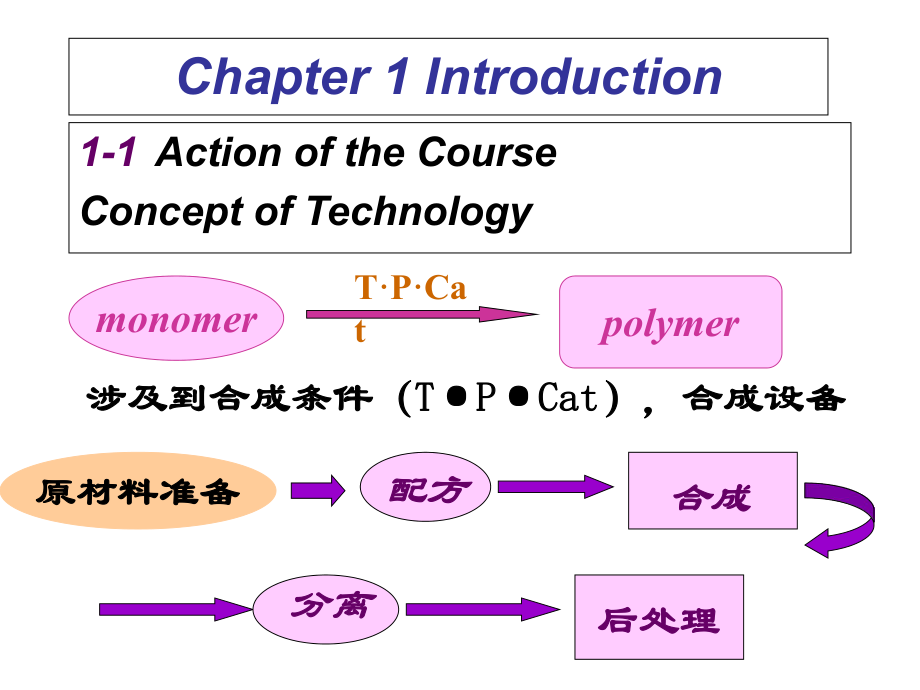 Chapter 1 Introduction

1-1 Action of the Course
Concept of Technology

monomer

T·P·Cat

polymer

涉及到合成条件（T●P●Cat），合成设备

原材料准备

配方

合成

分离

后处理